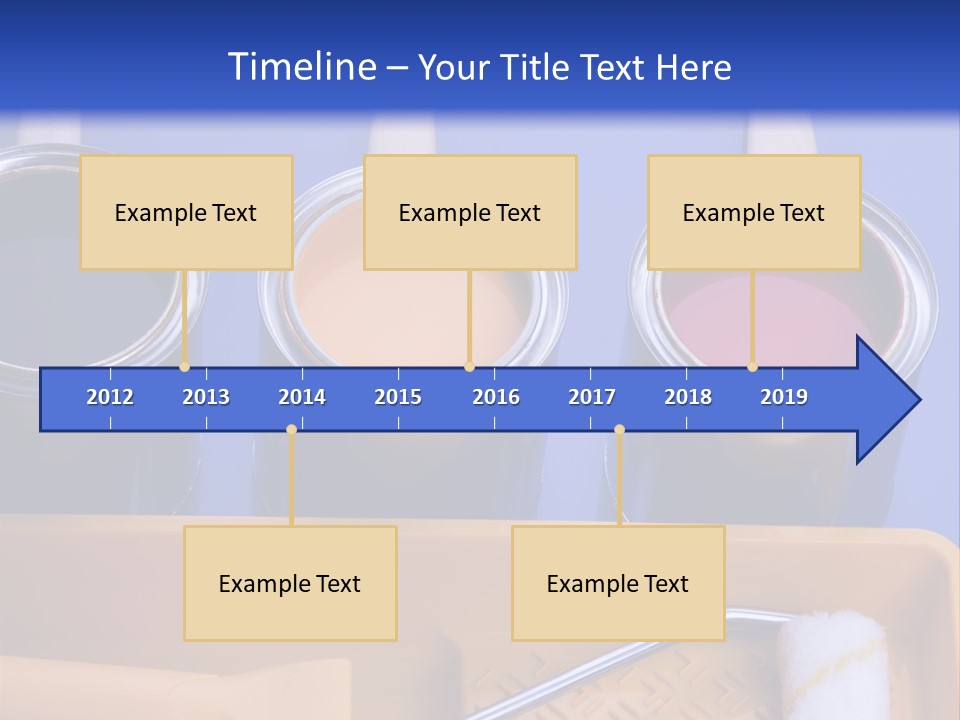 Timeline – Your Title Text Here

Example Text

Example Text

Example Text

2012 2013 2014 2015 2016 2017 2018 2019

Example Text

Example Text